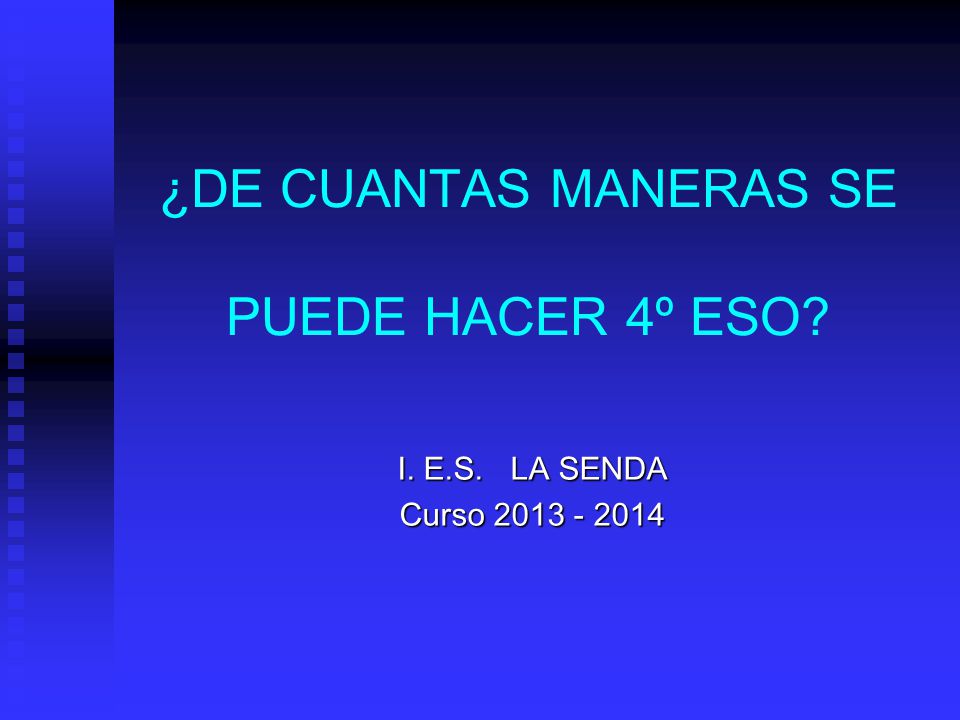 ¿DE CUANTAS MANERAS SE

PUEDE HACER 4º ESO?

I. E.S. LA SENDA
Curso 2013 - 2014